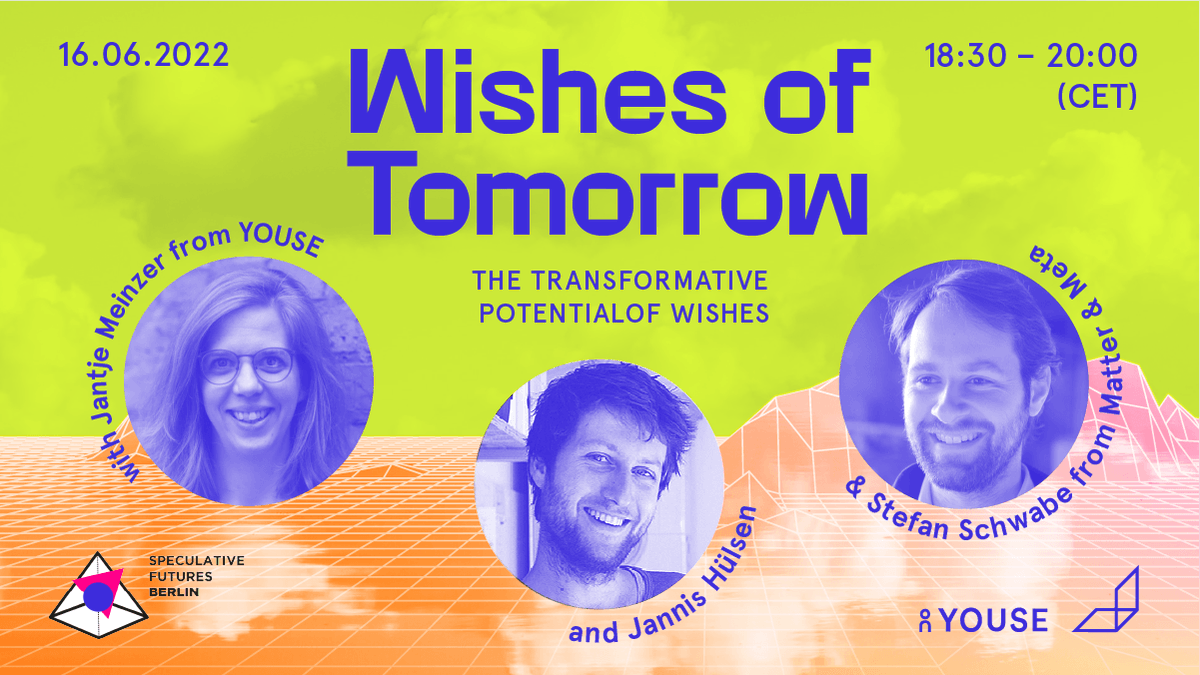 16.06.2022

Wishes of Tomorrow

18:30 – 20:00 (CET)

THE TRANSFORMATIVE POTENTIALOF WISHES

with Jantje Meinzer from YOUSE

and Jannis Hülsen

& Stefan Schwabe from Matter & Meta

SPECULATIVE FUTURES BERLIN

YOUSE